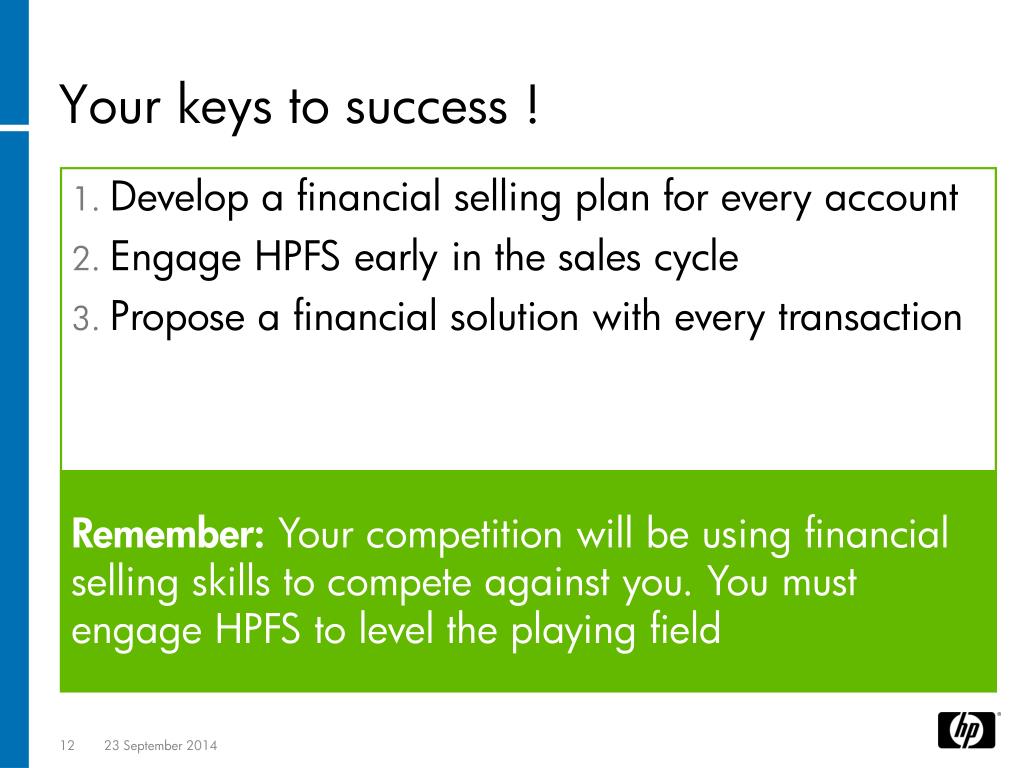 Your keys to success !

1. Develop a financial selling plan for every account
2. Engage HPFS early in the sales cycle
3. Propose a financial solution with every transaction

Remember: Your competition will be using financial selling skills to compete against you. You must engage HPFS to level the playing field

12 23 September 2014

hp